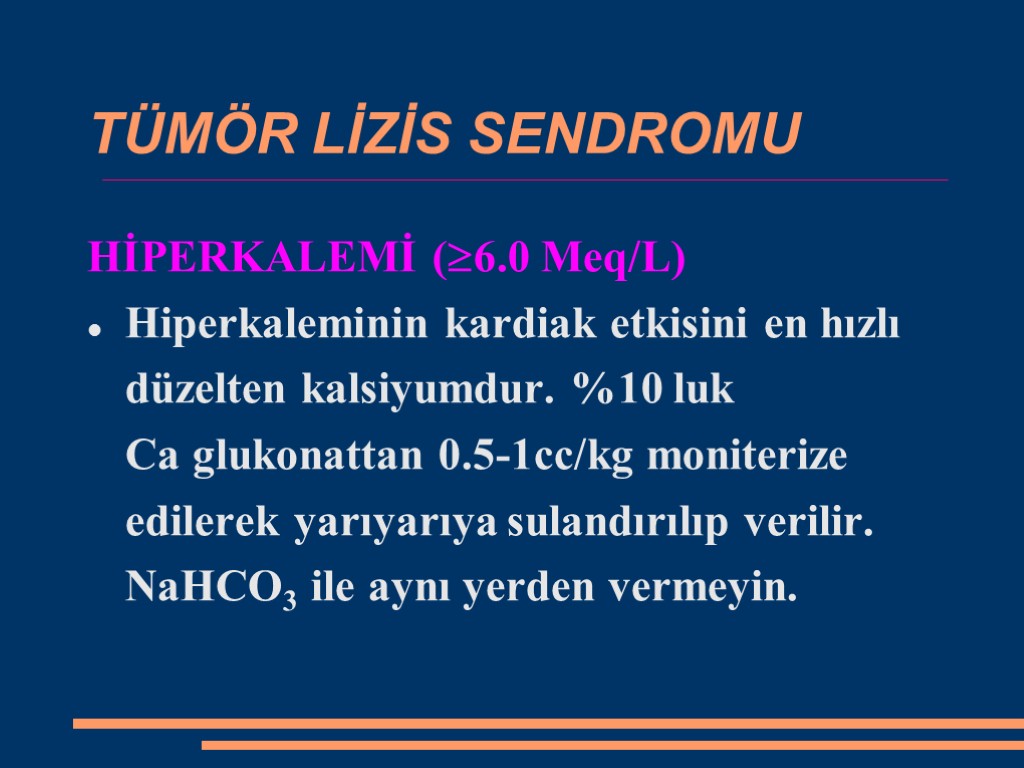 TÜMÖR LİZİS SENDROMU

HİPERKALEMİ ($\geq$6.0 Meq/L)

- Hiperkaleminin kardiak etkisini en hızlı düzelten kalsiyumdur. %10 luk Ca glukonattan 0.5-1cc/kg moniterize edilerek yarıyarıya sulandırılıp verilir. $NaHCO_3$ ile aynı yerden vermeyin.